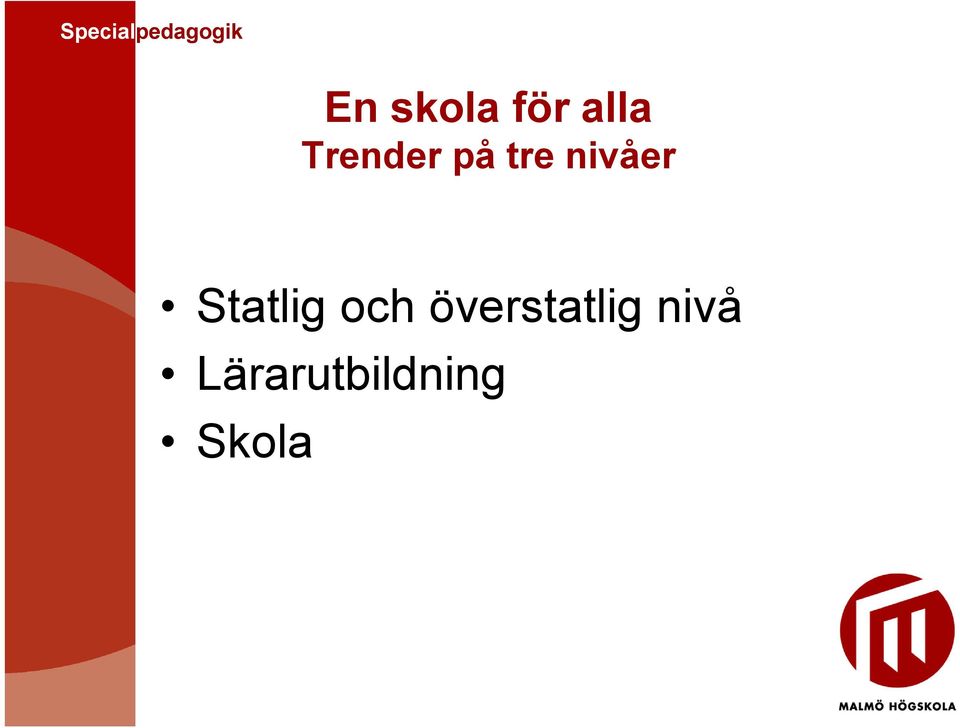 Specialpedagogik

En skola för alla
Trender på tre nivåer

• Statlig och överstatlig nivå
• Lärarutbildning
• Skola

MALMÖ HÖGSKOLA